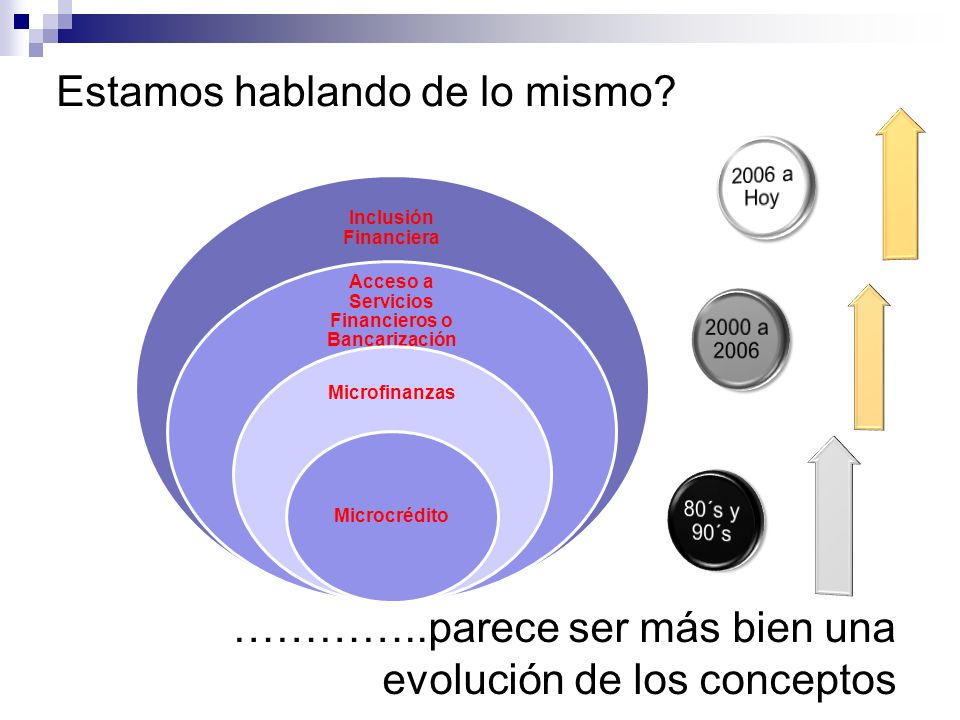 Estamos hablando de lo mismo?

Inclusión Financiera

Acceso a Servicios Financieros o Bancarización

Microfinanzas

Microcrédito

2006 a Hoy

2000 a 2006

80´s y 90´s

…………..parece ser más bien una evolución de los conceptos